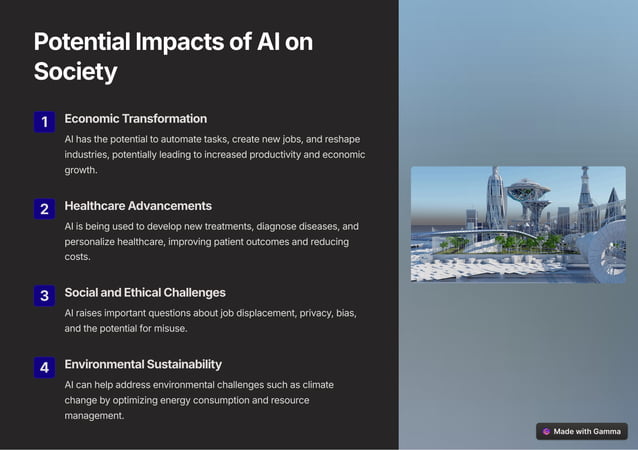 Potential Impacts of AI on Society

1
Economic Transformation
AI has the potential to automate tasks, create new jobs, and reshape industries, potentially leading to increased productivity and economic growth.

2
Healthcare Advancements
AI is being used to develop new treatments, diagnose diseases, and personalize healthcare, improving patient outcomes and reducing costs.

3
Social and Ethical Challenges
AI raises important questions about job displacement, privacy, bias, and the potential for misuse.

4
Environmental Sustainability
AI can help address environmental challenges such as climate change by optimizing energy consumption and resource management.

Made with Gamma